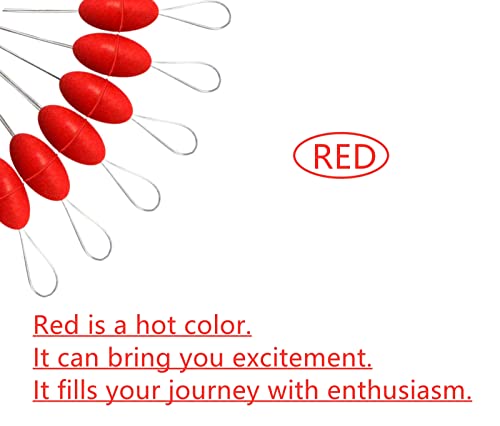 RED

Red is a hot color.
It can bring you excitement.
It fills your journey with enthusiasm.